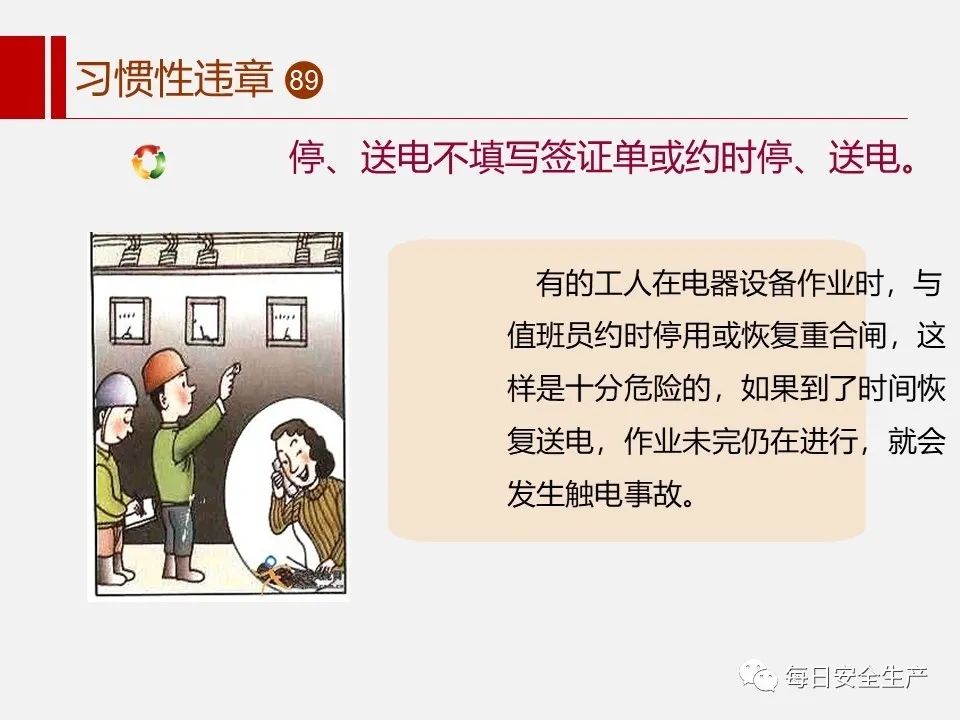 习惯性违章 89

停、送电不填写签证单或约时停、送电。

有的工人在电器设备作业时，与值班员约时停用或恢复重合闸，这样是十分危险的，如果到了时间恢复送电，作业未完仍在进行，就会发生触电事故。

每日安全生产